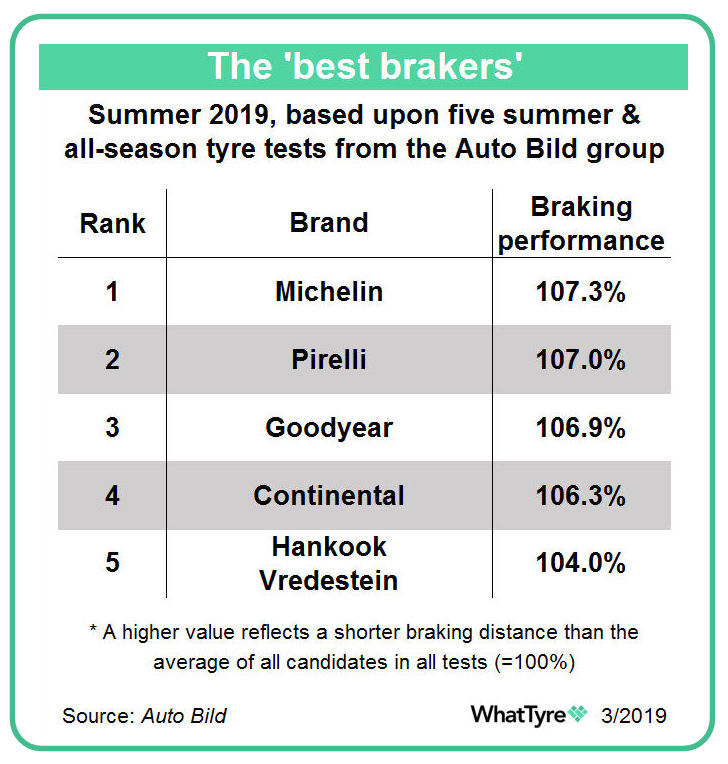 The 'best brakers'

Summer 2019, based upon five summer & all-season tyre tests from the Auto Bild group

| Rank | Brand | Braking performance |
|---|---|---|
| 1 | Michelin | 107.3% |
| 2 | Pirelli | 107.0% |
| 3 | Goodyear | 106.9% |
| 4 | Continental | 106.3% |
| 5 | Hankook Vredestein | 104.0% |

* A higher value reflects a shorter braking distance than the average of all candidates in all tests (=100%)

Source: Auto Bild

WhatTyre 3/2019